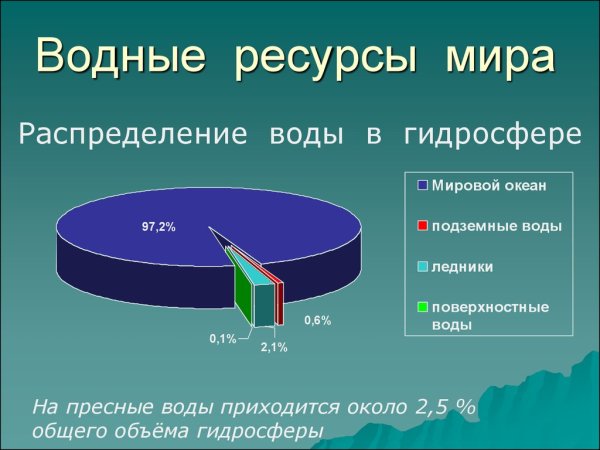 Водные ресурсы мира

Распределение воды в гидросфере

97,2%

0,6%

0,1%

2,1%

Мировой океан

подземные воды

ледники

поверхностные воды

На пресные воды приходится около 2,5 % общего объёма гидросферы